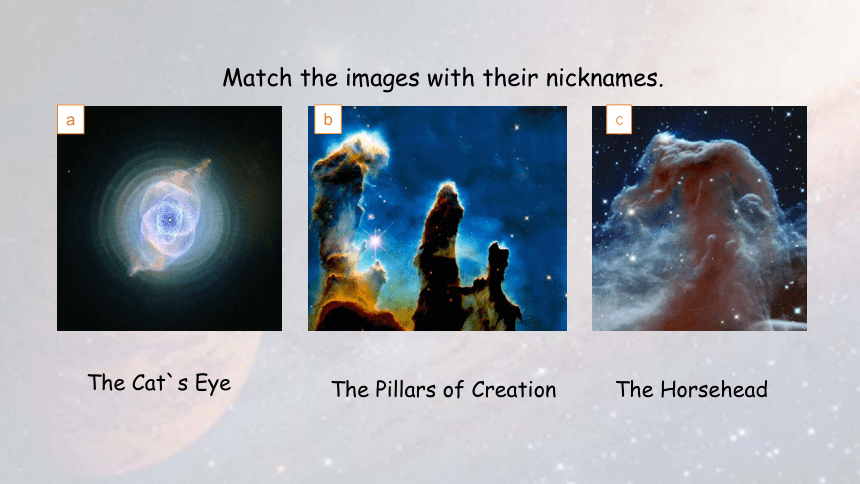 Match the images with their nicknames.

a

b

c

The Cat`s Eye

The Pillars of Creation

The Horsehead